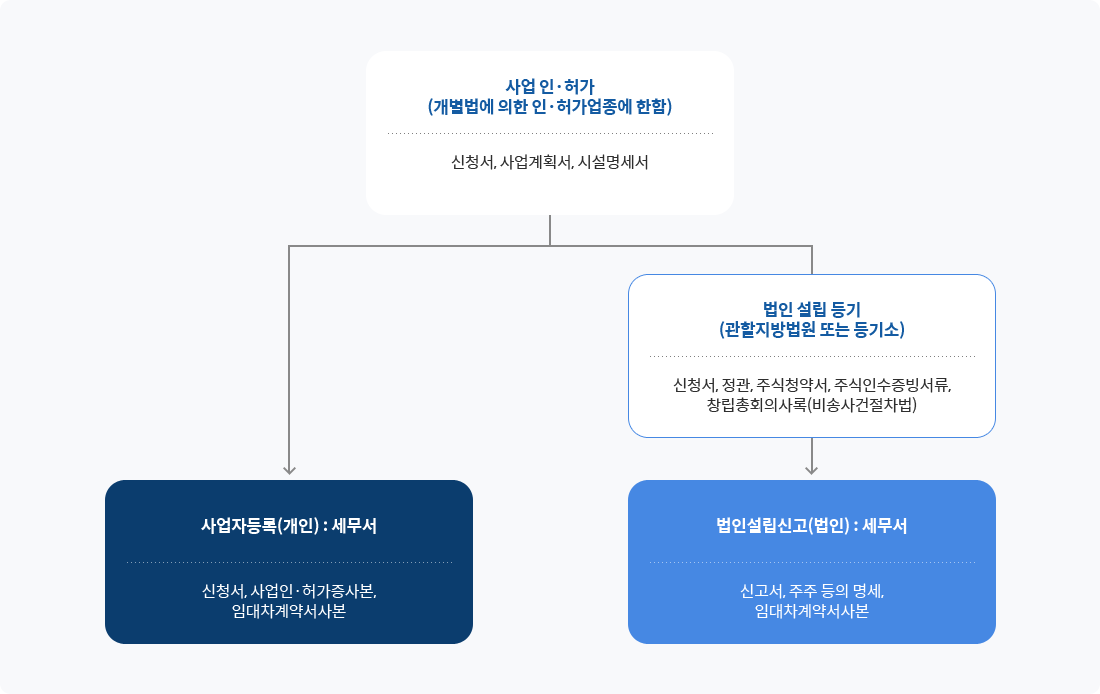 사업 인·허가
(개별법에 의한 인·허가업종에 한함)

신청서, 사업계획서, 시설명세서

법인 설립 등기
(관할지방법원 또는 등기소)

신청서, 정관, 주식청약서, 주식인수증빙서류, 창립총회의사록(비송사건절차법)

사업자등록(개인) : 세무서

신청서, 사업인·허가증사본, 임대차계약서사본

법인설립신고(법인) : 세무서

신고서, 주주 등의 명세, 임대차계약서사본